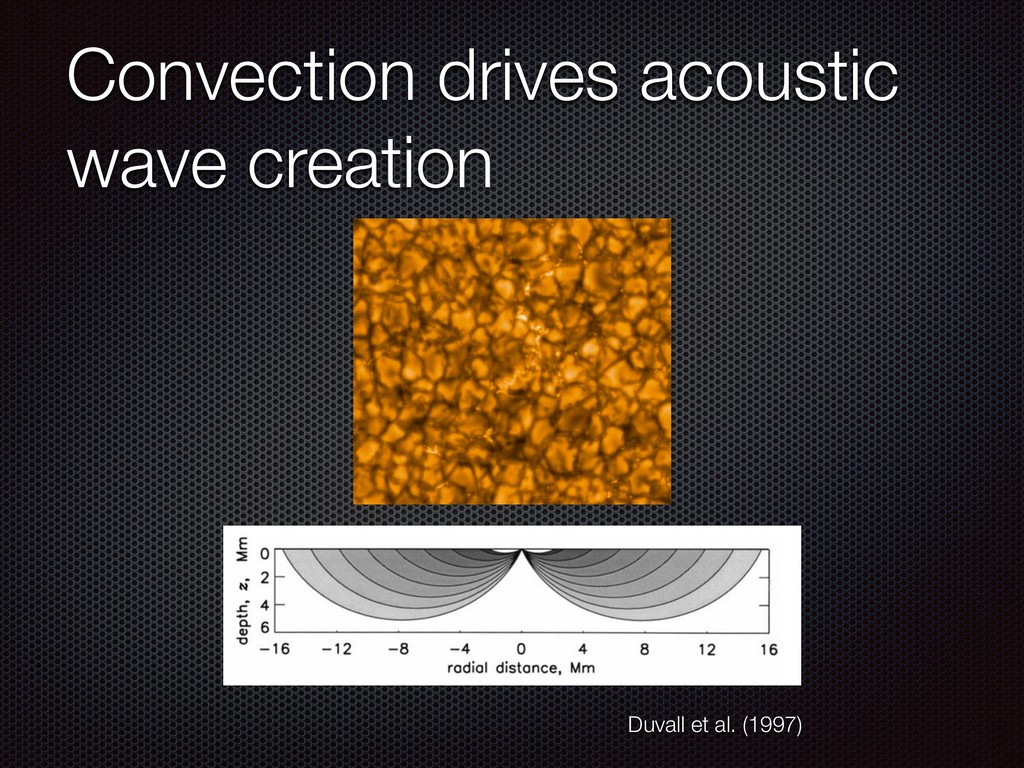 Convection drives acoustic wave creation

depth, z, Mm

0
2
4
6

−16 −12 −8 −4 0 4 8 12 16

radial distance, Mm

Duvall et al. (1997)